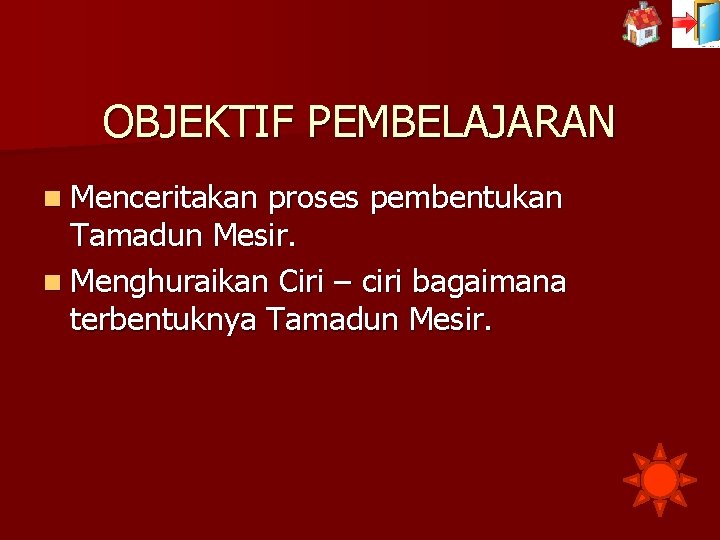 OBJEKTIF PEMBELAJARAN

Menceritakan proses pembentukan Tamadun Mesir.

Menghuraikan Ciri – ciri bagaimana terbentuknya Tamadun Mesir.